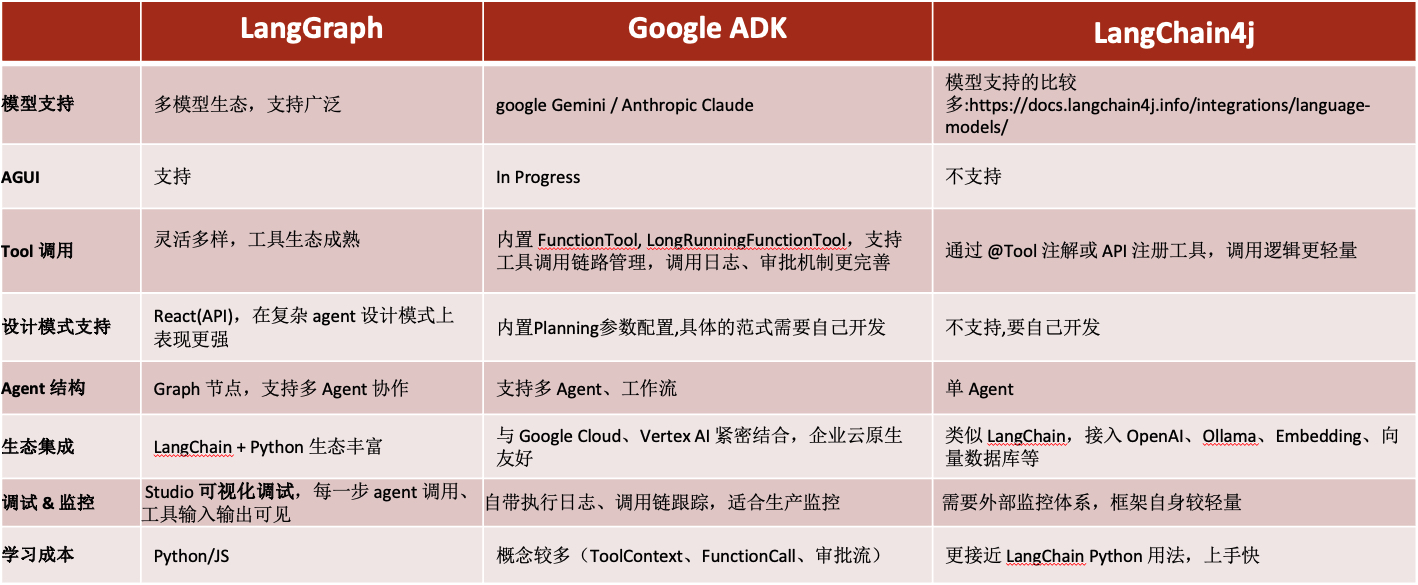 |  | LangGraph | Google ADK | LangChain4j |
|---|---|---|---|
| 模型支持 | 多模型生态，支持广泛 | google Gemini / Anthropic Claude | 模型支持的比较多:https://docs.langchain4j.info/integrations/language-models/ |
| AGUI | 支持 | In Progress | 不支持 |
| Tool 调用 | 灵活多样，工具生态成熟 | 内置 FunctionTool, LongRunningFunctionTool，支持工具调用链路管理，调用日志、审批机制更完善 | 通过 @Tool 注解或 API 注册工具，调用逻辑更轻量 |
| 设计模式支持 | React(API)，在复杂 agent 设计模式上表现更强 | 内置Planning参数配置,具体的范式需要自己开发 | 不支持,要自己开发 |
| Agent 结构 | Graph 节点，支持多 Agent 协作 | 支持多 Agent、工作流 | 单 Agent |
| 生态集成 | LangChain + Python 生态丰富 | 与 Google Cloud、Vertex AI 紧密结合，企业云原生友好 | 类似 LangChain，接入 OpenAI、Ollama、Embedding、向量数据库等 |
| 调试 & 监控 | Studio 可视化调试，每一步 agent 调用、工具输入输出可见 | 自带执行日志、调用链跟踪，适合生产监控 | 需要外部监控体系，框架自身较轻量 |
| 学习成本 | Python/JS | 概念较多（ToolContext、FunctionCall、审批流） | 更接近 LangChain Python 用法，上手快 |